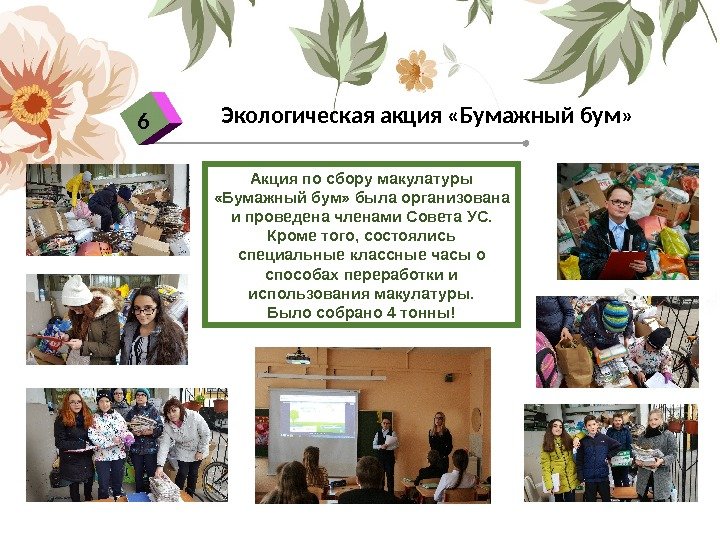 6

Экологическая акция «Бумажный бум»

Акция по сбору макулатуры «Бумажный бум» была организована и проведена членами Совета УС. Кроме того, состоялись специальные классные часы о способах переработки и использования макулатуры. Было собрано 4 тонны!